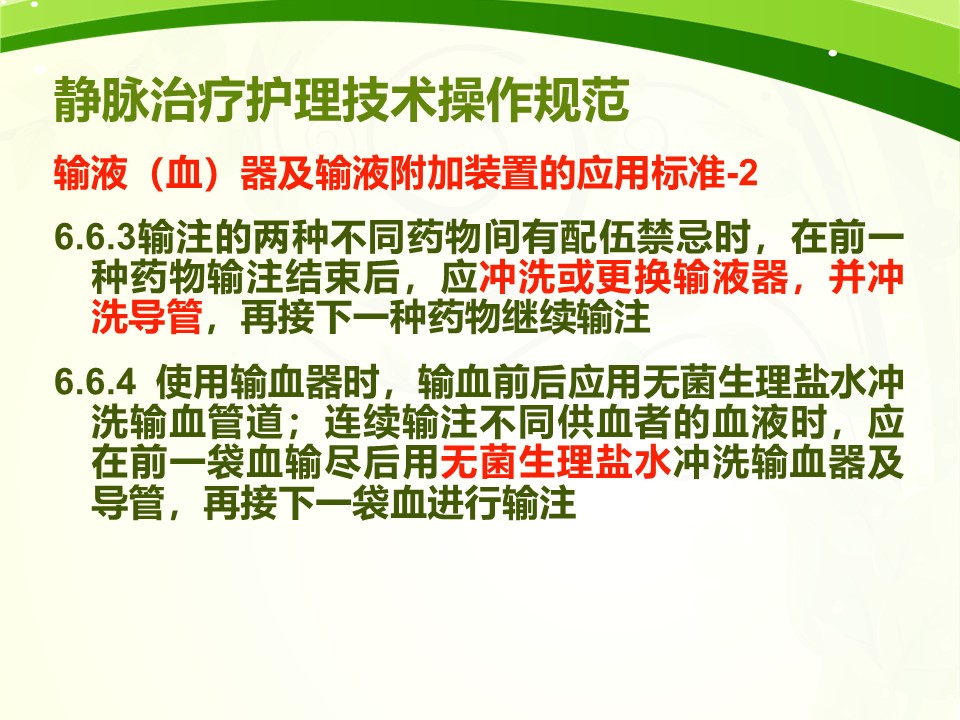 静脉治疗护理技术操作规范

输液（血）器及输液附加装置的应用标准-2

6.6.3输注的两种不同药物间有配伍禁忌时，在前一种药物输注结束后，应冲洗或更换输液器，并冲洗导管，再接下一种药物继续输注

6.6.4 使用输血器时，输血前后应用无菌生理盐水冲洗输血管道；连续输注不同供血者的血液时，应在前一袋血输尽后用无菌生理盐水冲洗输血器及导管，再接下一袋血进行输注